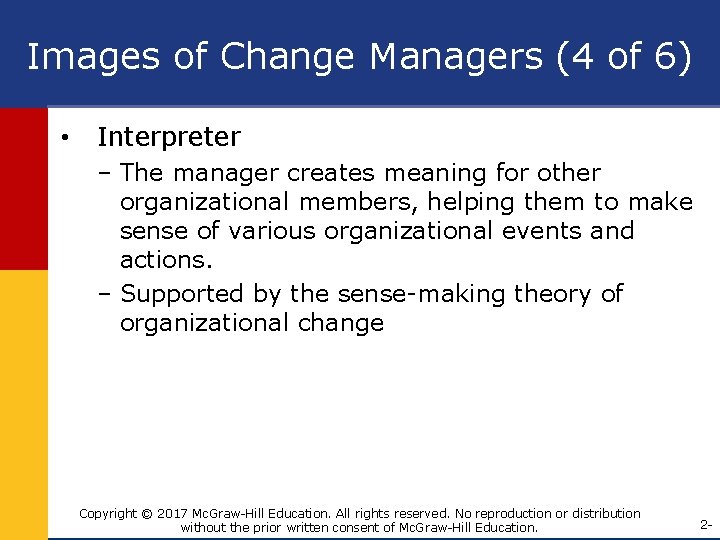 Images of Change Managers (4 of 6)

• Interpreter
– The manager creates meaning for other organizational members, helping them to make sense of various organizational events and actions.
– Supported by the sense-making theory of organizational change

Copyright © 2017 McGraw-Hill Education. All rights reserved. No reproduction or distribution without the prior written consent of McGraw-Hill Education.

2-